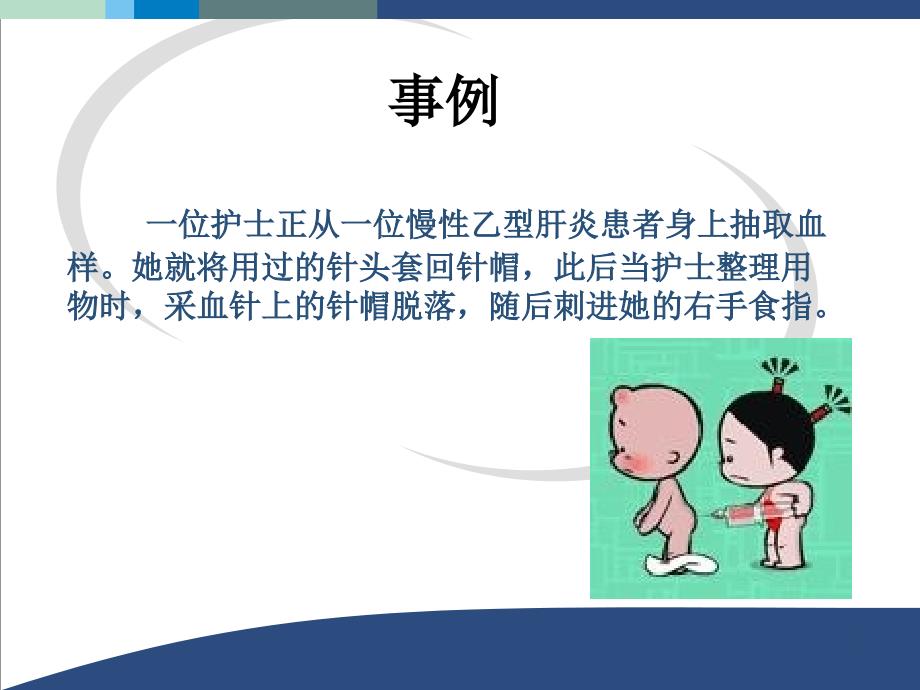 事例

一位护士正从一位慢性乙型肝炎患者身上抽取血样。她就将用过的针头套回针帽，此后当护士整理用物时，采血针上的针帽脱落，随后刺进她的右手食指。